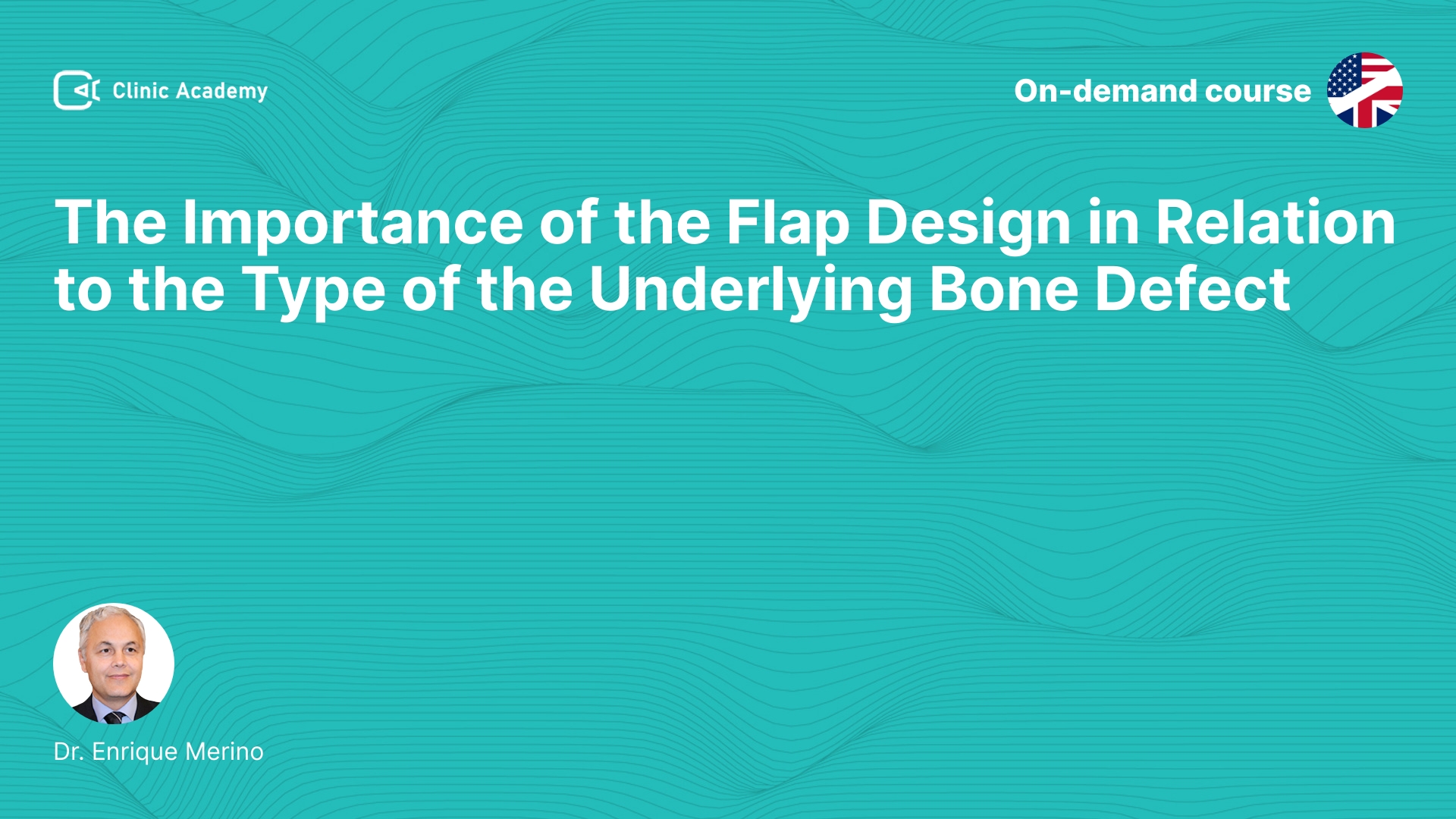 Clinic Academy

On-demand course

The Importance of the Flap Design in Relation to the Type of the Underlying Bone Defect

Dr. Enrique Merino